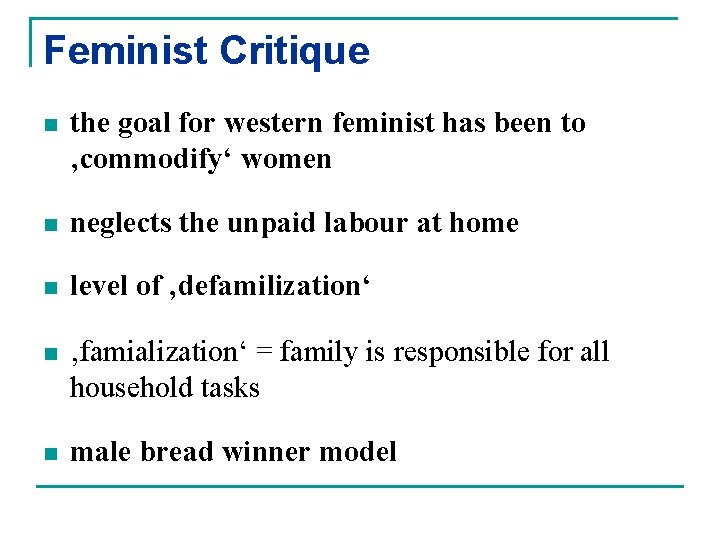 Feminist Critique

- the goal for western feminist has been to ‚commodify‘ women

- neglects the unpaid labour at home

- level of ‚defamilization‘

- ‚famialization‘ = family is responsible for all household tasks

- male bread winner model